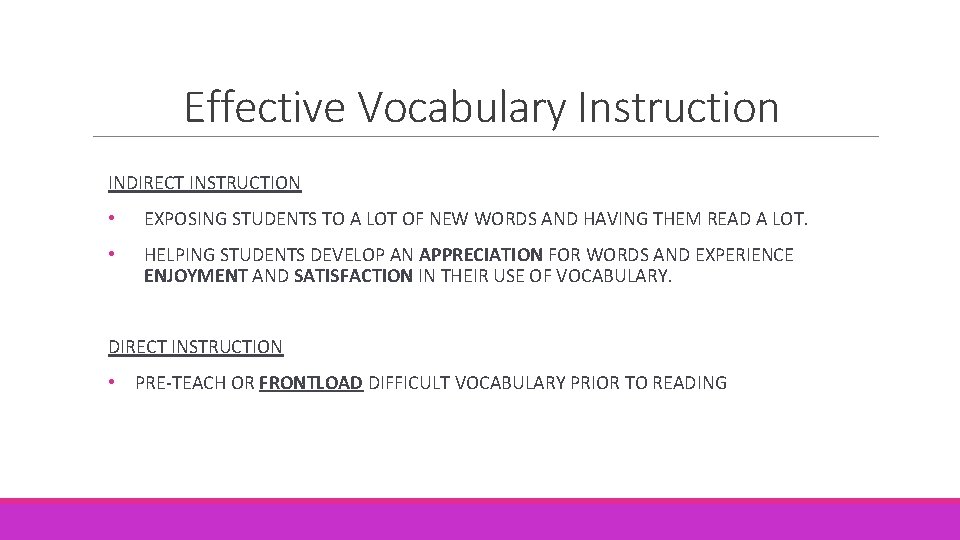 Effective Vocabulary Instruction

INDIRECT INSTRUCTION

• EXPOSING STUDENTS TO A LOT OF NEW WORDS AND HAVING THEM READ A LOT.

• HELPING STUDENTS DEVELOP AN APPRECIATION FOR WORDS AND EXPERIENCE ENJOYMENT AND SATISFACTION IN THEIR USE OF VOCABULARY.

DIRECT INSTRUCTION

• PRE-TEACH OR FRONTLOAD DIFFICULT VOCABULARY PRIOR TO READING